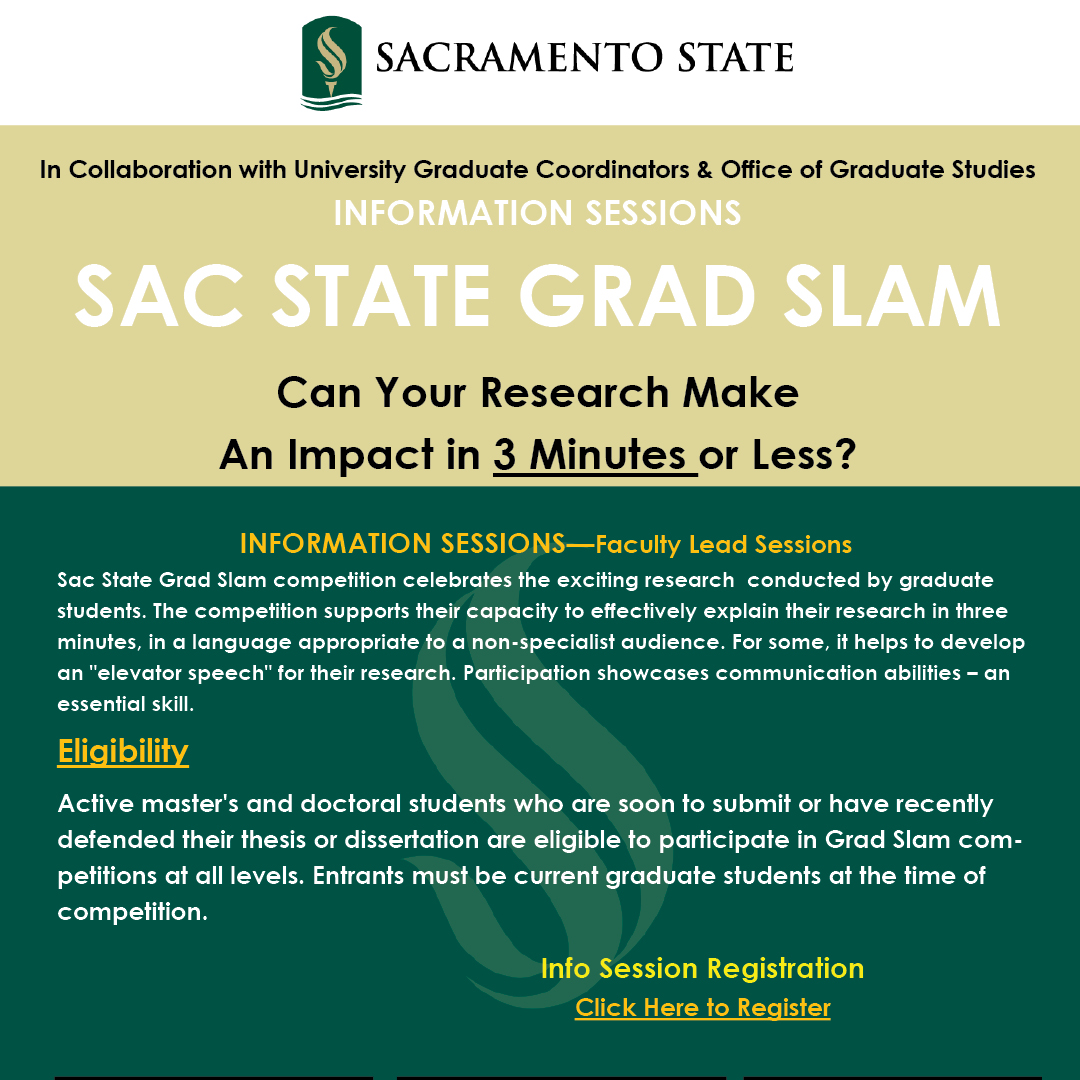 SACRAMENTO STATE

In Collaboration with University Graduate Coordinators & Office of Graduate Studies

INFORMATION SESSIONS

SAC STATE GRAD SLAM

Can Your Research Make

An Impact in 3 Minutes or Less?

INFORMATION SESSIONS—Faculty Lead Sessions

Sac State Grad Slam competition celebrates the exciting research conducted by graduate students. The competition supports their capacity to effectively explain their research in three minutes, in a language appropriate to a non-specialist audience. For some, it helps to develop an "elevator speech" for their research. Participation showcases communication abilities – an essential skill.

Eligibility

Active master's and doctoral students who are soon to submit or have recently defended their thesis or dissertation are eligible to participate in Grad Slam competitions at all levels. Entrants must be current graduate students at the time of competition.

Info Session Registration

Click Here to Register